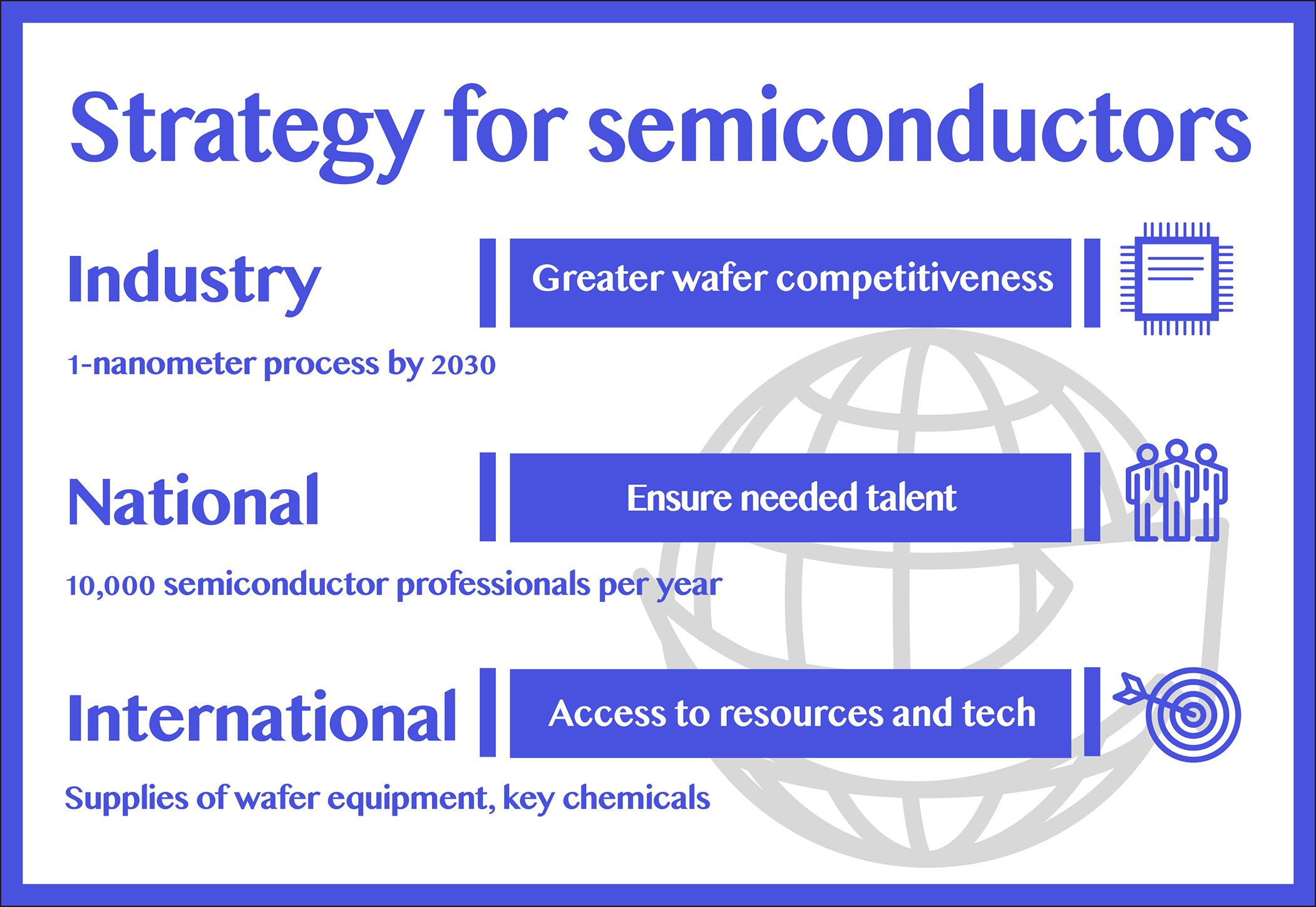 Strategy for semiconductors

Industry

Greater wafer competitiveness

1-nanometer process by 2030

National

Ensure needed talent

10,000 semiconductor professionals per year

International

Access to resources and tech

Supplies of wafer equipment, key chemicals